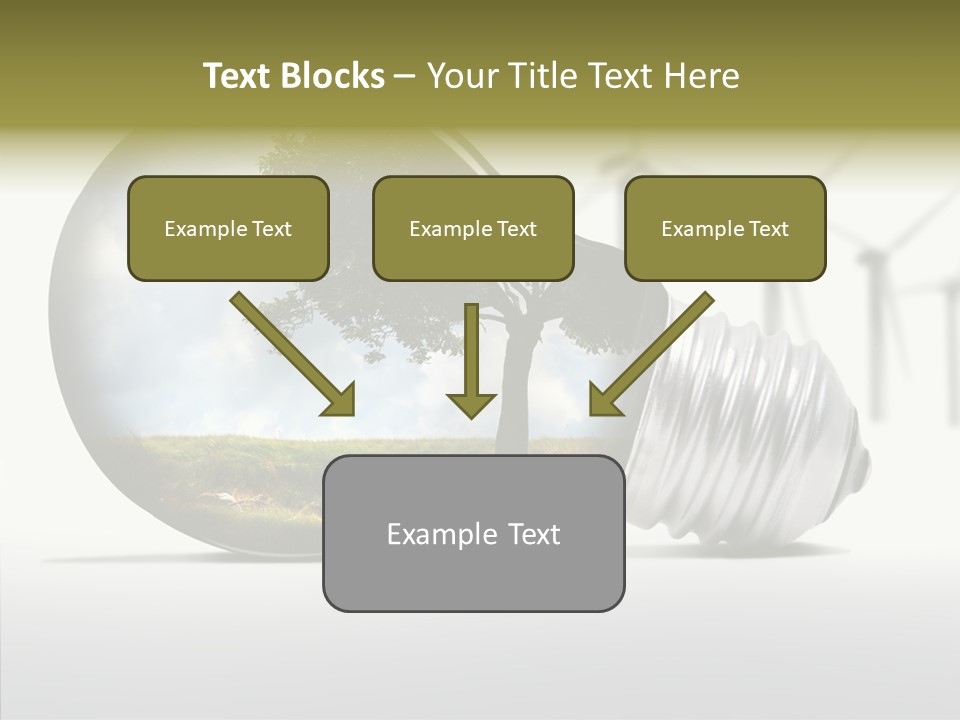 Text Blocks – Your Title Text Here

Example Text

Example Text

Example Text

Example Text